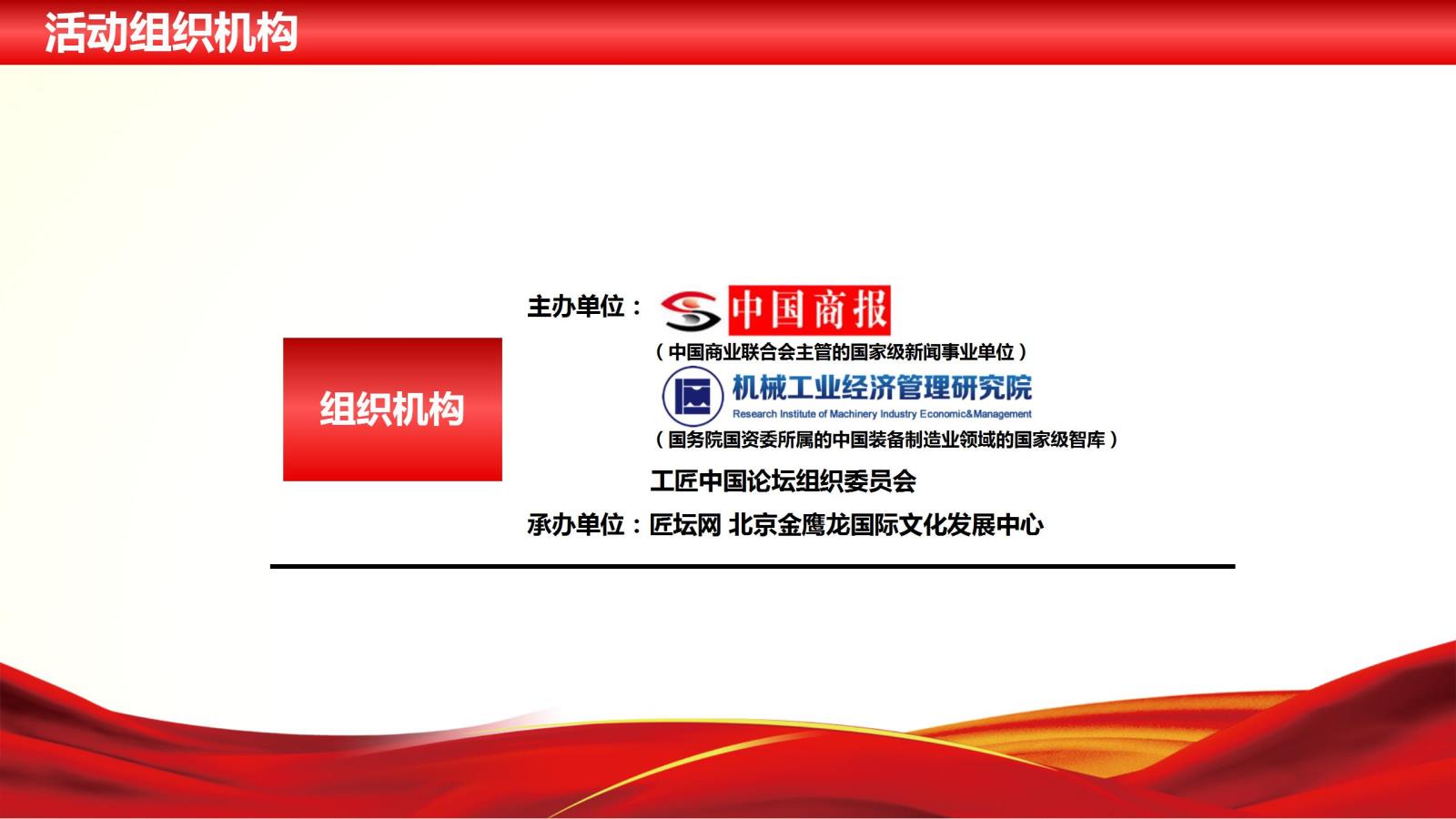 活动组织机构

组织机构

主办单位：中国商报

（中国商业联合会主管的国家级新闻事业单位）

机械工业经济管理研究院
Research Institute of Machinery Industry Economic&Management

（国务院国资委所属的中国装备制造业领域的国家级智库）

工匠中国论坛组织委员会

承办单位：匠坛网 北京金鹰龙国际文化发展中心